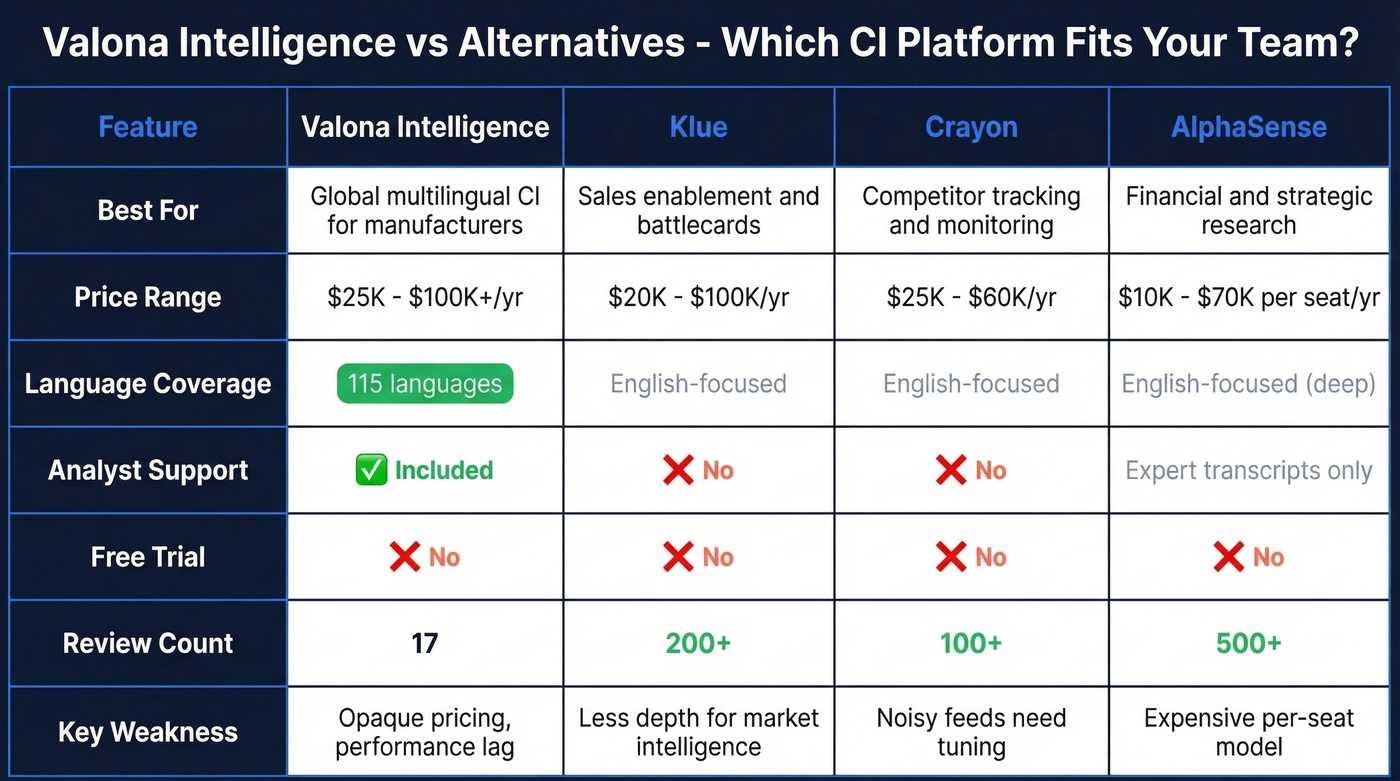 Valona Intelligence vs Alternatives - Which CI Platform Fits Your Team?

| Feature | Valona Intelligence | Klue | Crayon | AlphaSense |
|---|---|---|---|---|
| Best For | Global multilingual CI for manufacturers | Sales enablement and battlecards | Competitor tracking and monitoring | Financial and strategic research |
| Price Range | \$25K - \$100K+/yr | \$20K - \$100K/yr | \$25K - \$60K/yr | \$10K - \$70K per seat/yr |
| Language Coverage | 115 languages | English-focused | English-focused | English-focused (deep) |
| Analyst Support | ✅ Included | ❌ No | ❌ No | Expert transcripts only |
| Free Trial | ❌ No | ❌ No | ❌ No | ❌ No |
| Review Count | 17 | 200+ | 100+ | 500+ |
| Key Weakness | Opaque pricing, performance lag | Less depth for market intelligence | Noisy feeds need tuning | Expensive per-seat model |